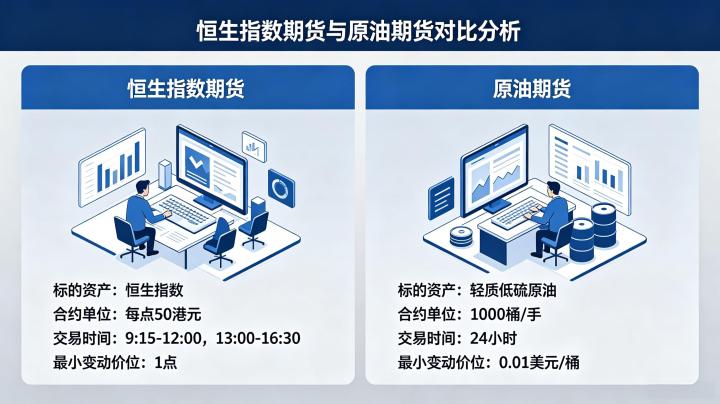 恒生指数期货与原油期货对比分析

恒生指数期货

标的资产：恒生指数
合约单位：每点50港元
交易时间：9:15-12:00，13:00-16:30
最小变动价位：1点

原油期货

标的资产：轻质低硫原油
合约单位：1000桶/手
交易时间：24小时
最小变动价位：0.01美元/桶